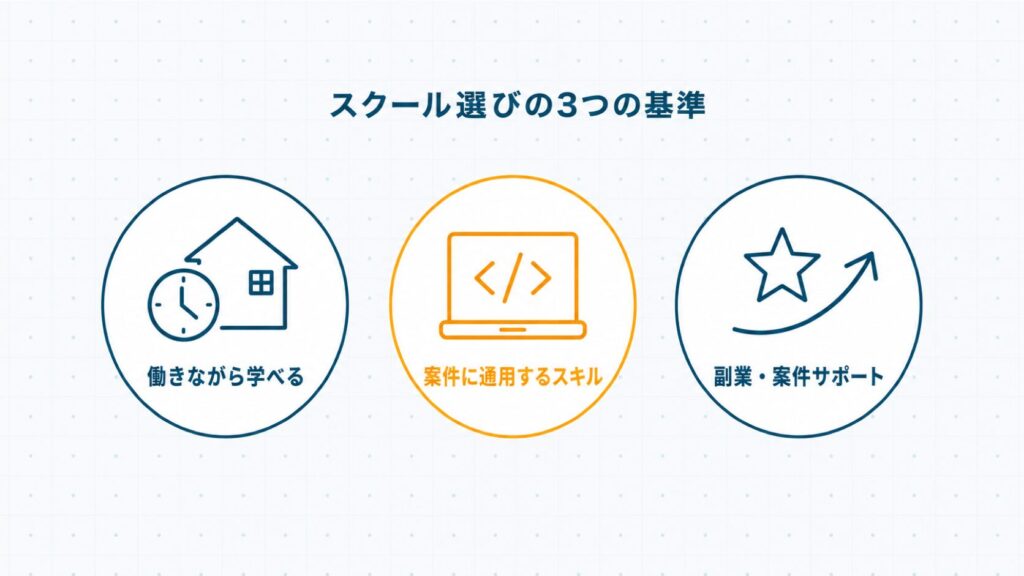 スクール選びの3つの基準

働きながら学べる

</>

案件に通用するスキル

副業・案件サポート